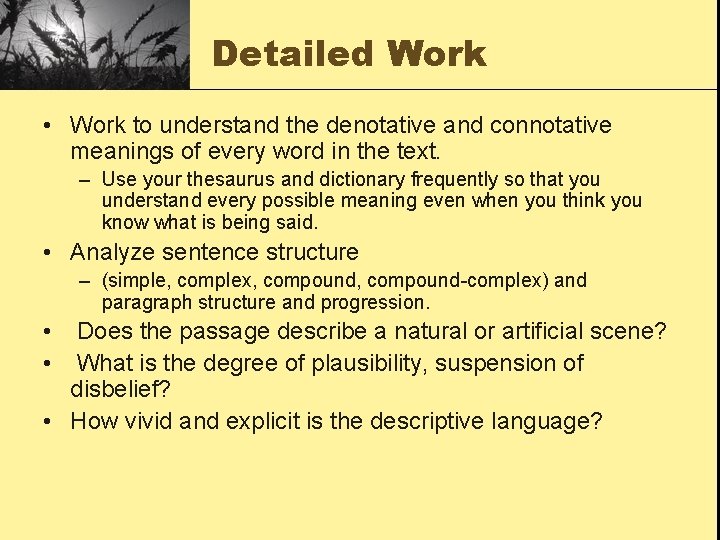 Detailed Work

• Work to understand the denotative and connotative meanings of every word in the text.
– Use your thesaurus and dictionary frequently so that you understand every possible meaning even when you think you know what is being said.
• Analyze sentence structure
– (simple, complex, compound, compound-complex) and paragraph structure and progression.
• Does the passage describe a natural or artificial scene?
• What is the degree of plausibility, suspension of disbelief?
• How vivid and explicit is the descriptive language?